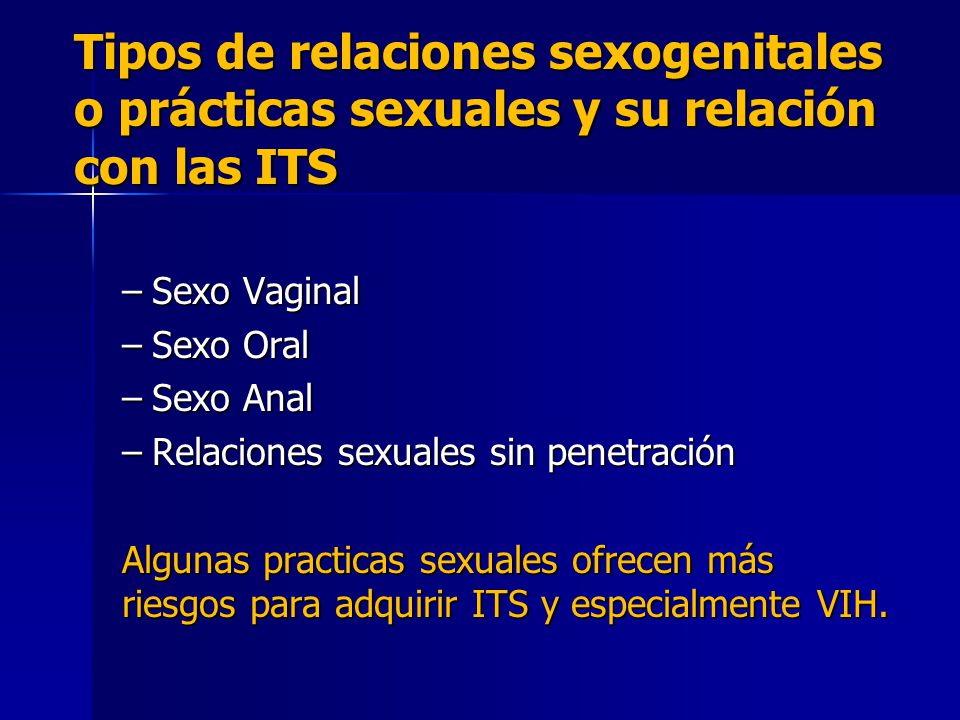 Tipos de relaciones sexogenitales o prácticas sexuales y su relación con las ITS

– Sexo Vaginal
– Sexo Oral
– Sexo Anal
– Relaciones sexuales sin penetración

Algunas practicas sexuales ofrecen más riesgos para adquirir ITS y especialmente VIH.